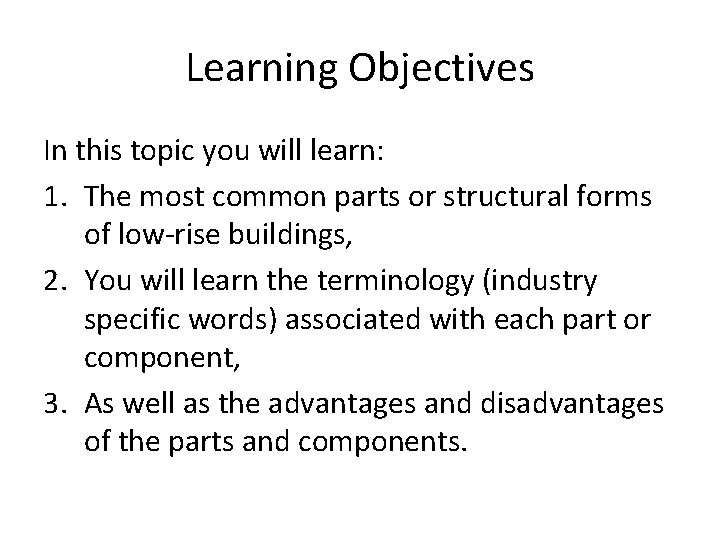 Learning Objectives

In this topic you will learn:

1. The most common parts or structural forms of low-rise buildings,
2. You will learn the terminology (industry specific words) associated with each part or component,
3. As well as the advantages and disadvantages of the parts and components.